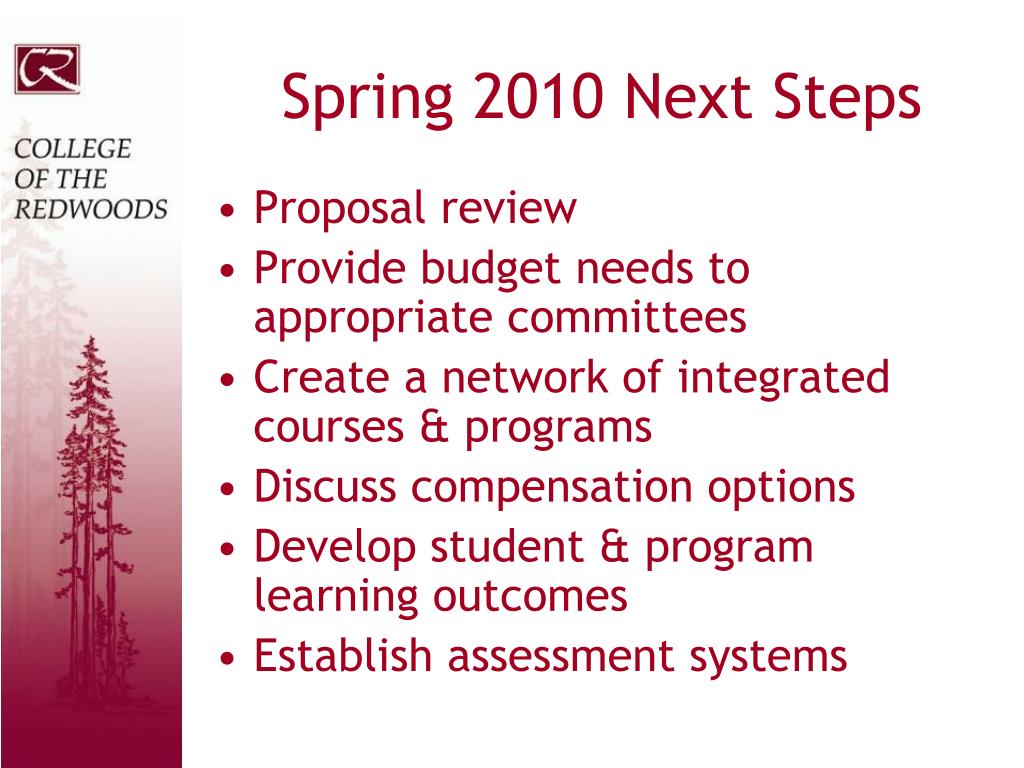 CR

COLLEGE OF THE REDWOODS

Spring 2010 Next Steps

• Proposal review
• Provide budget needs to appropriate committees
• Create a network of integrated courses & programs
• Discuss compensation options
• Develop student & program learning outcomes
• Establish assessment systems